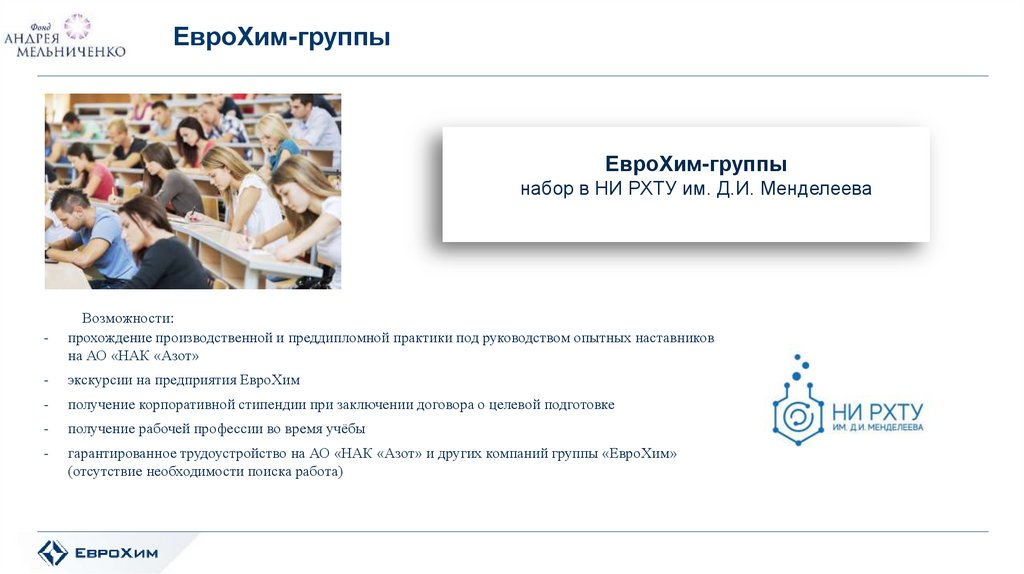 Фонд
АНДРЕЯ
МЕЛЬНИЧЕНКО

ЕвроХим-группы

ЕвроХим-группы
набор в НИ РХТУ им. Д.И. Менделеева

Возможности:
- прохождение производственной и преддипломной практики под руководством опытных наставников на АО «НАК «Азот»
- экскурсии на предприятия ЕвроХим
- получение корпоративной стипендии при заключении договора о целевой подготовке
- получение рабочей профессии во время учёбы
- гарантированное трудоустройство на АО «НАК «Азот» и других компаний группы «ЕвроХим» (отсутствие необходимости поиска работа)

НИ РХТУ
ИМ. Д.И. МЕНДЕЛЕЕВА

ЕвроХим